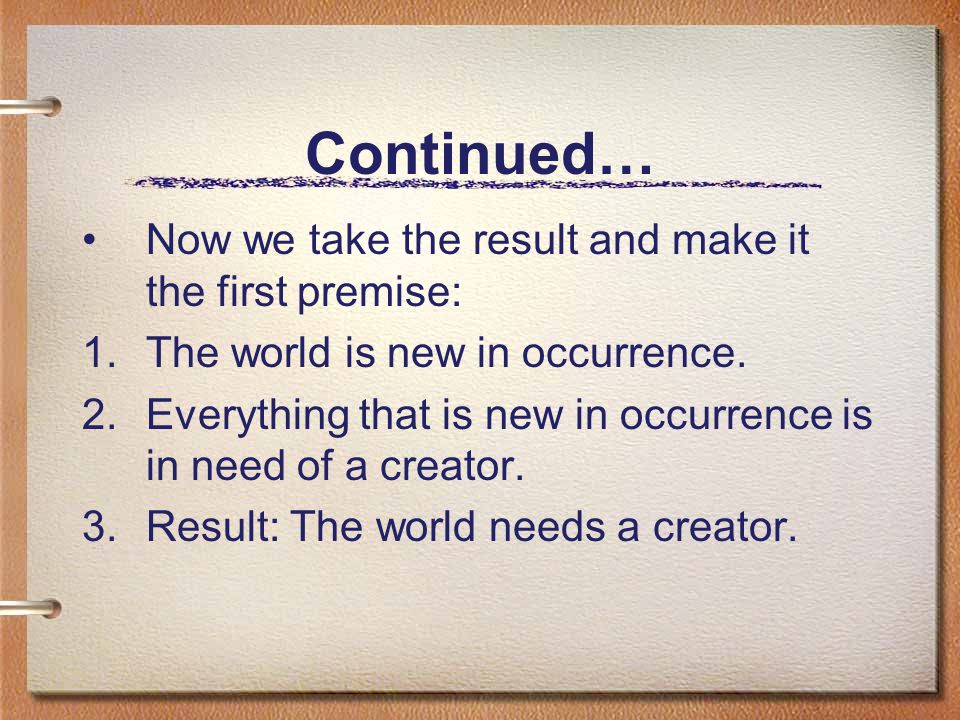 Continued…

• Now we take the result and make it the first premise:

1. The world is new in occurrence.
2. Everything that is new in occurrence is in need of a creator.
3. Result: The world needs a creator.